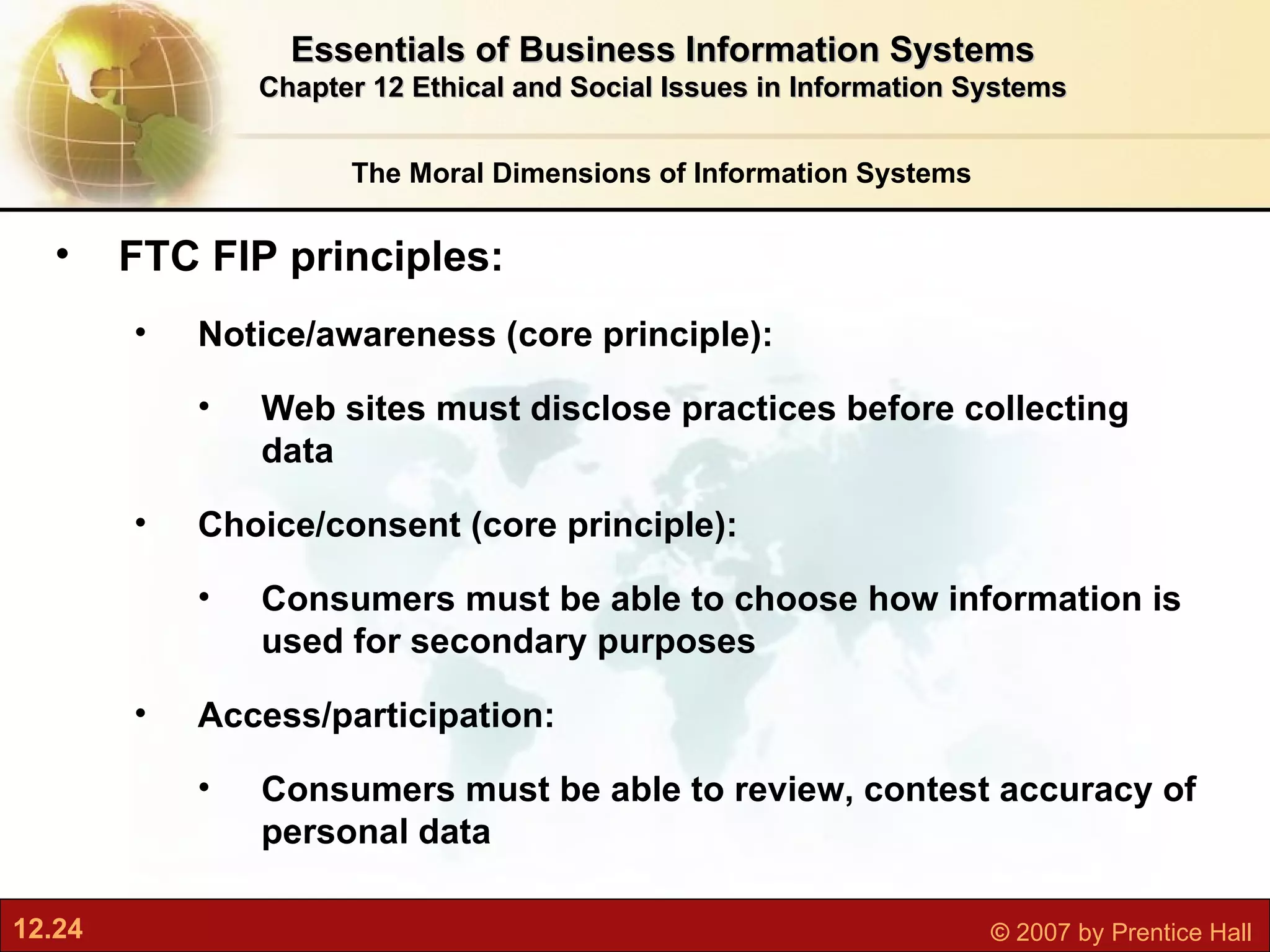 Essentials of Business Information Systems
Chapter 12 Ethical and Social Issues in Information Systems

The Moral Dimensions of Information Systems

• FTC FIP principles:

• Notice/awareness (core principle):

• Web sites must disclose practices before collecting data

• Choice/consent (core principle):

• Consumers must be able to choose how information is used for secondary purposes

• Access/participation:

• Consumers must be able to review, contest accuracy of personal data

12.24

© 2007 by Prentice Hall